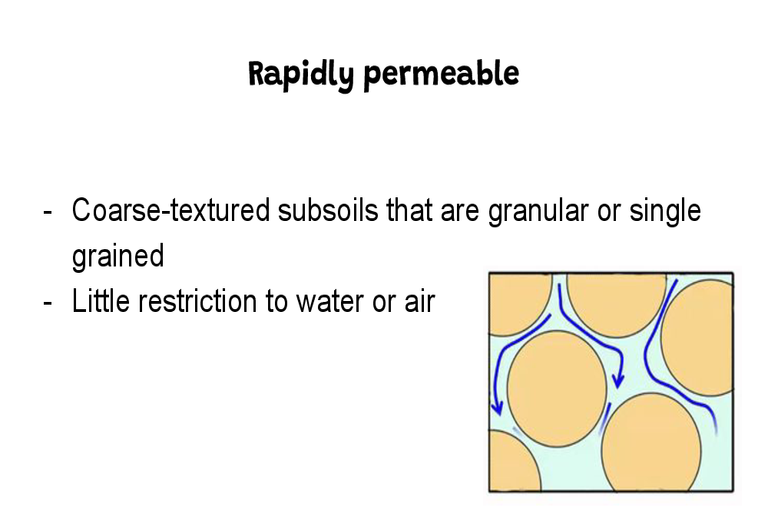 Rapidly permeable

- Coarse-textured subsoils that are granular or single grained
- Little restriction to water or air